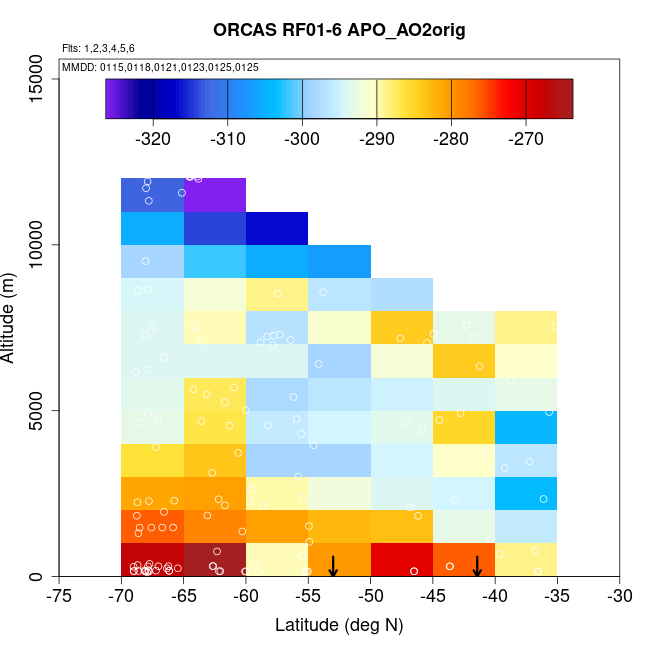 ORCAS RF01-6 APO_AO2orig

Flts: 1,2,3,4,5,6

MMDD: 0115,0118,0121,0123,0125,0125

-320 -310 -300 -290 -280 -270

Altitude (m)

15000
10000
5000
0

-75 -70 -65 -60 -55 -50 -45 -40 -35 -30

Latitude (deg N)